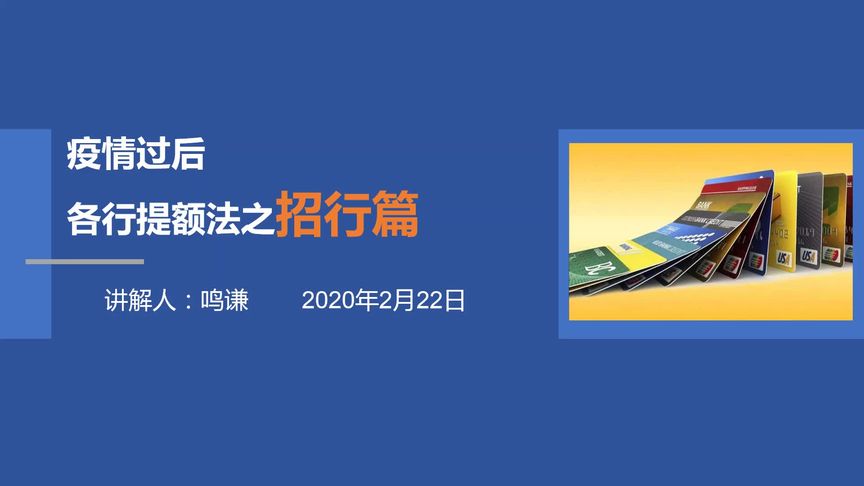 疫情过后
各行提额法之招行篇

讲解人：鸣谦　　2020年2月22日